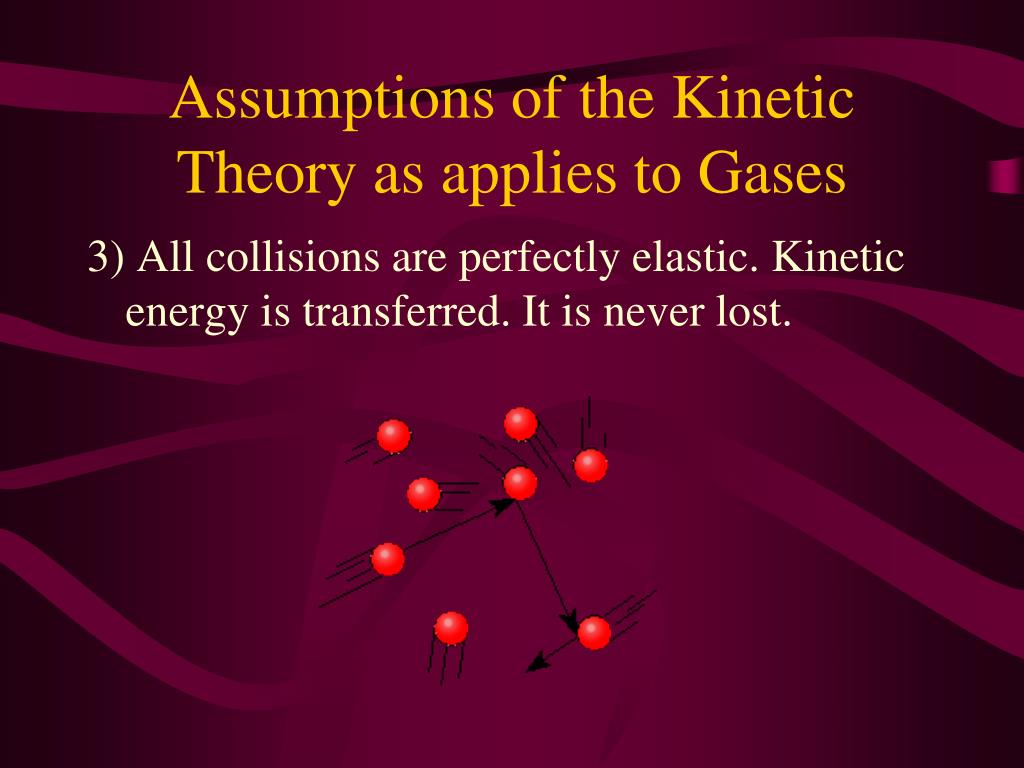 Assumptions of the Kinetic Theory as applies to Gases

3) All collisions are perfectly elastic. Kinetic energy is transferred. It is never lost.